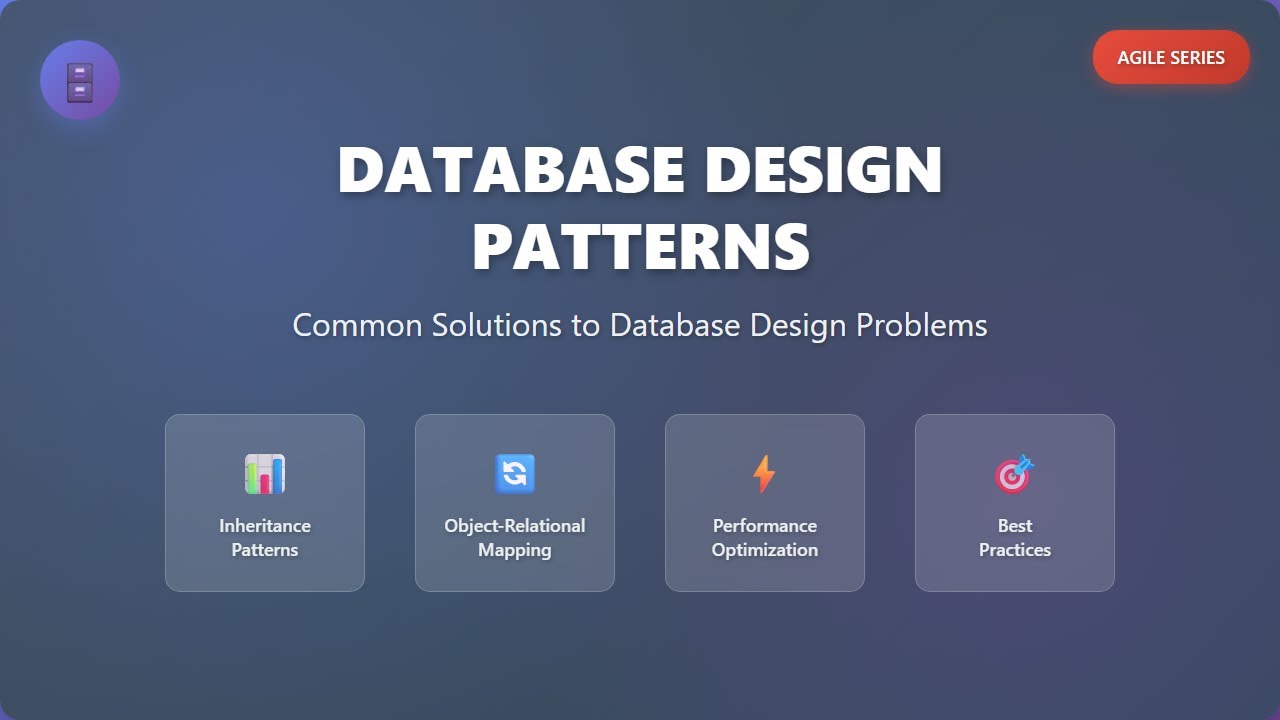 AGILE SERIES

DATABASE DESIGN PATTERNS

Common Solutions to Database Design Problems

Inheritance Patterns

Object-Relational Mapping

Performance Optimization

Best Practices